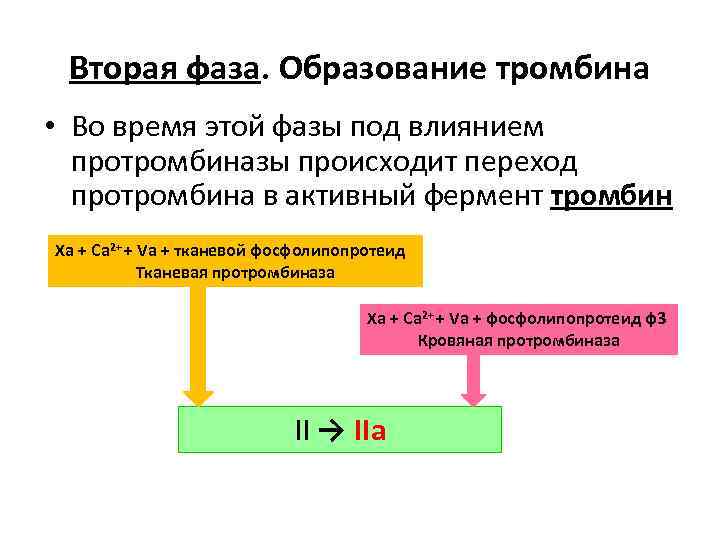 Вторая фаза. Образование тромбина

• Во время этой фазы под влиянием протромбиназы происходит переход протромбина в активный фермент тромбин

Xa + $Ca^{2+}$ + Va + тканевой фосфолипопротеид
Тканевая протромбиназа

Xa + $Ca^{2+}$ + Va + фосфолипопротеид ф3
Кровяная протромбиназа

II → IIa